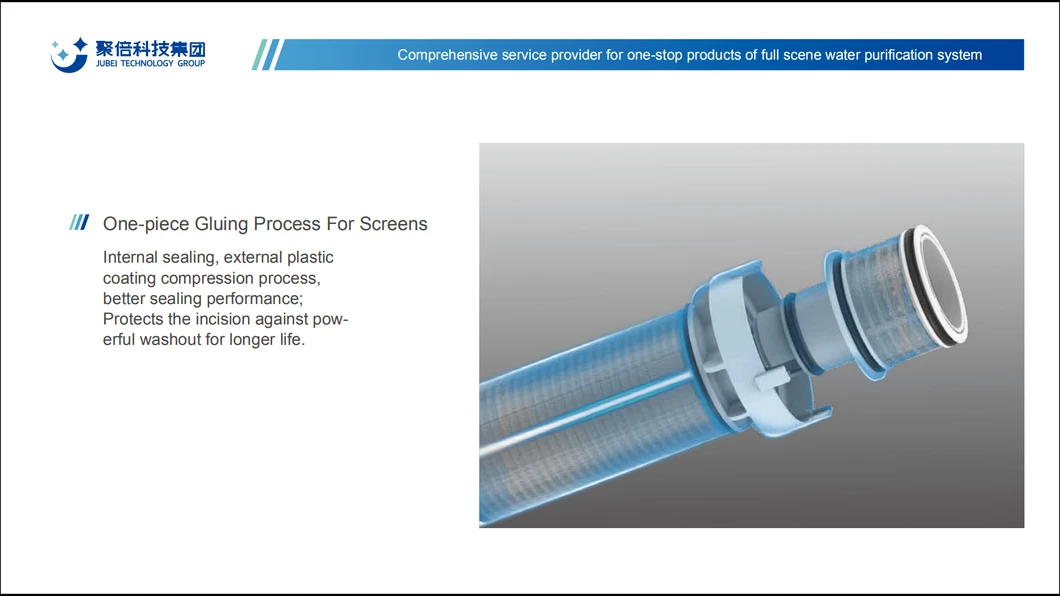 聚倍科技集团
JUBEI TECHNOLOGY GROUP

Comprehensive service provider for one-stop products of full scene water purification system

One-piece Gluing Process For Screens

Internal sealing, external plastic coating compression process, better sealing performance; Protects the incision against powerful washout for longer life.